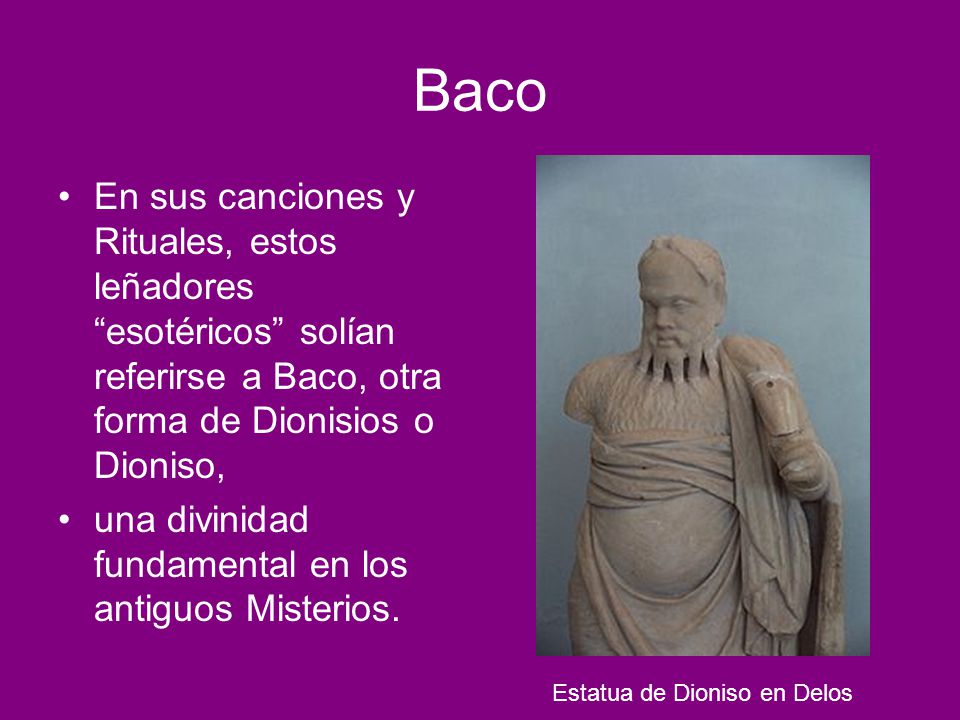 Baco

• En sus canciones y Rituales, estos leñadores “esotéricos” solían referirse a Baco, otra forma de Dionisios o Dioniso,

• una divinidad fundamental en los antiguos Misterios.

Estatua de Dioniso en Delos